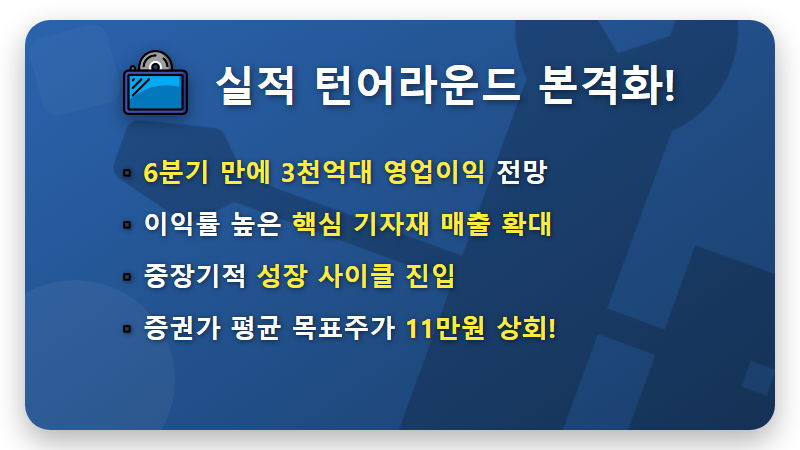 실적 턴어라운드 본격화!

▪ 6분기 만에 3천억대 영업이익 전망

▪ 이익률 높은 핵심 기자재 매출 확대

▪ 중장기적 성장 사이클 진입

▪ 증권가 평균 목표주가 11만원 상회!